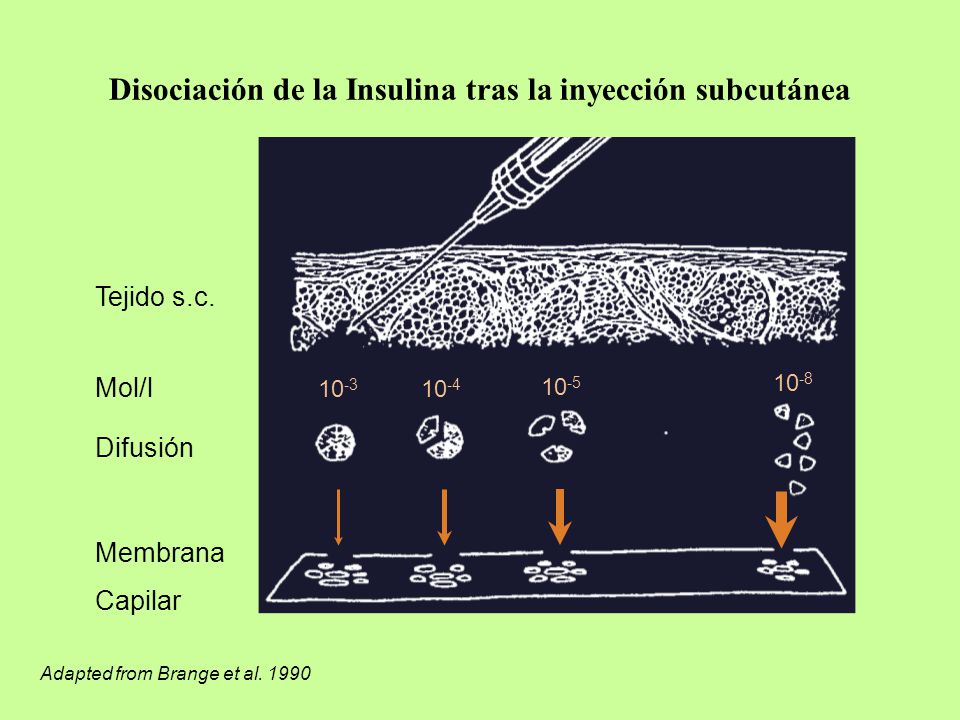 Disociación de la Insulina tras la inyección subcutánea

Tejido s.c.

Mol/l

$10^{-3}$ $10^{-4}$ $10^{-5}$ $10^{-8}$

Difusión

Membrana

Capilar

Adapted from Brange et al. 1990